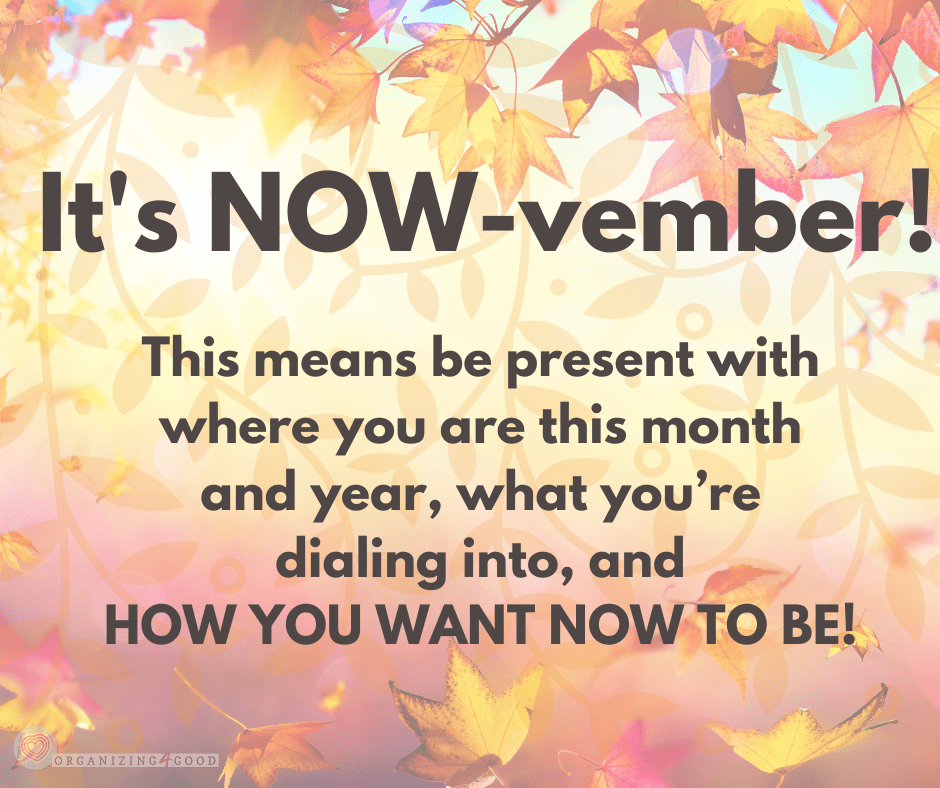 It's NOW-vember!

This means be present with where you are this month and year, what you're dialing into, and HOW YOU WANT NOW TO BE!

ORGANIZING4GOOD